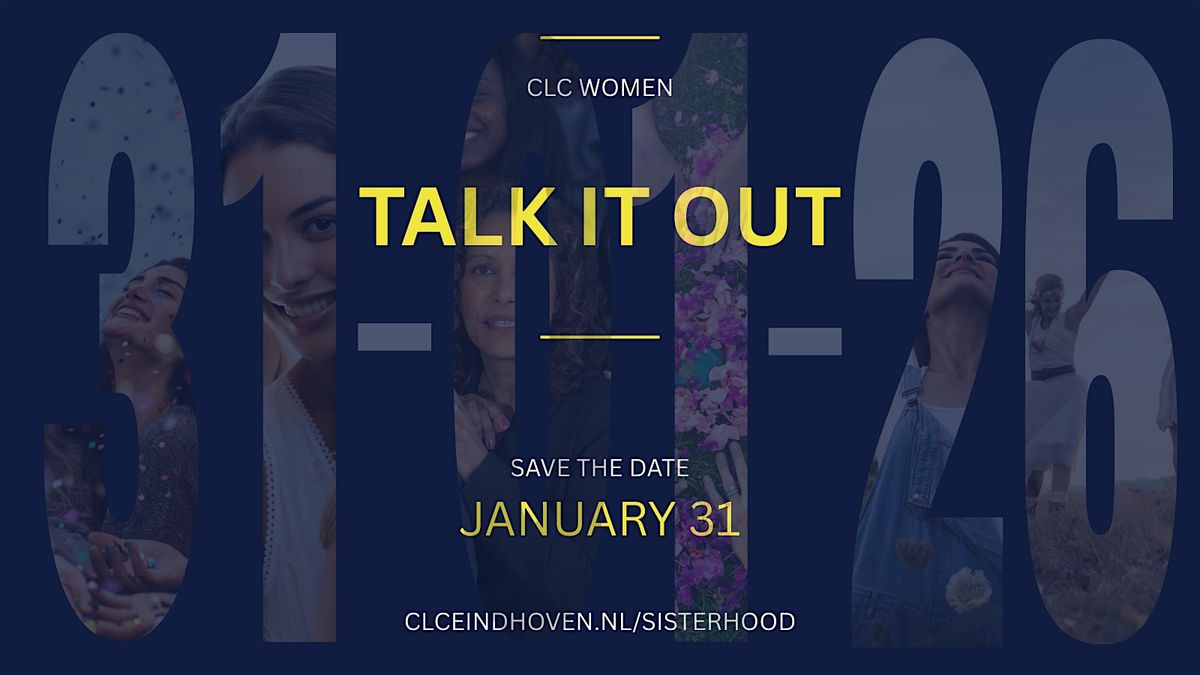 31-01-26

CLC WOMEN

TALK IT OUT

SAVE THE DATE

JANUARY 31

CLCEINDHOVEN.NL/SISTERHOOD